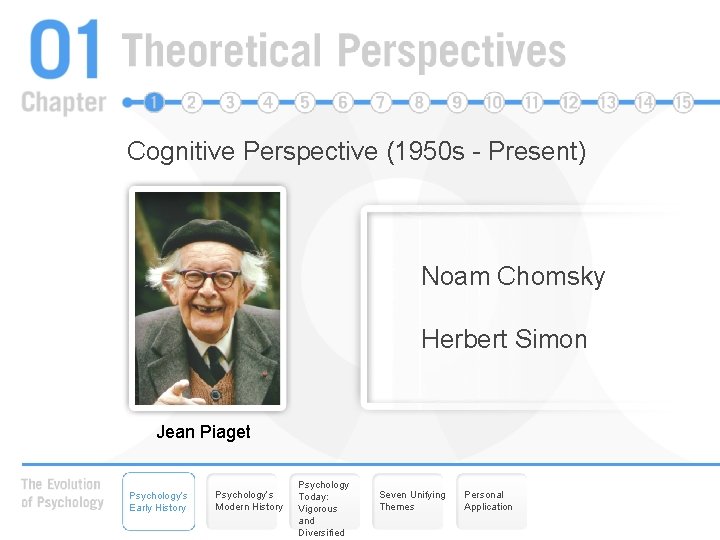 01 Theoretical Perspectives

Chapter 1 2 3 4 5 6 7 8 9 10 11 12 13 14 15

Cognitive Perspective (1950s - Present)

Jean Piaget

Noam Chomsky

Herbert Simon

The Evolution of Psychology

Psychology's Early History

Psychology's Modern History

Psychology Today: Vigorous and Diversified

Seven Unifying Themes

Personal Application